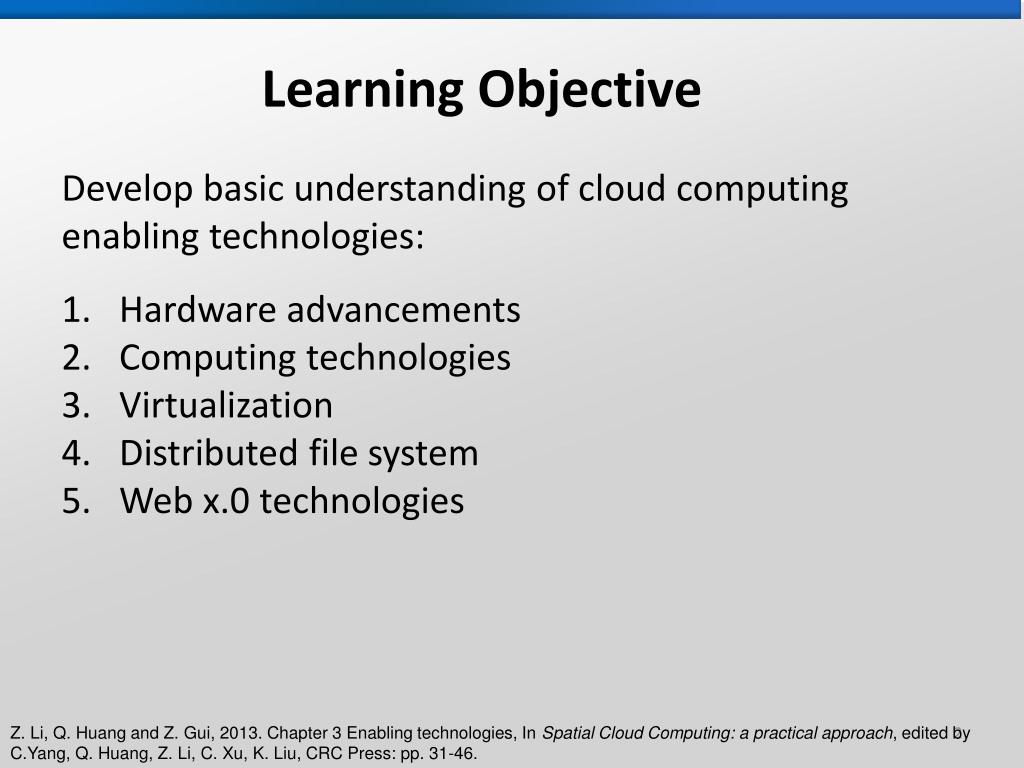 Learning Objective

Develop basic understanding of cloud computing enabling technologies:

1. Hardware advancements
2. Computing technologies
3. Virtualization
4. Distributed file system
5. Web x.0 technologies

Z. Li, Q. Huang and Z. Gui, 2013. Chapter 3 Enabling technologies, In Spatial Cloud Computing: a practical approach, edited by C.Yang, Q. Huang, Z. Li, C. Xu, K. Liu, CRC Press: pp. 31-46.